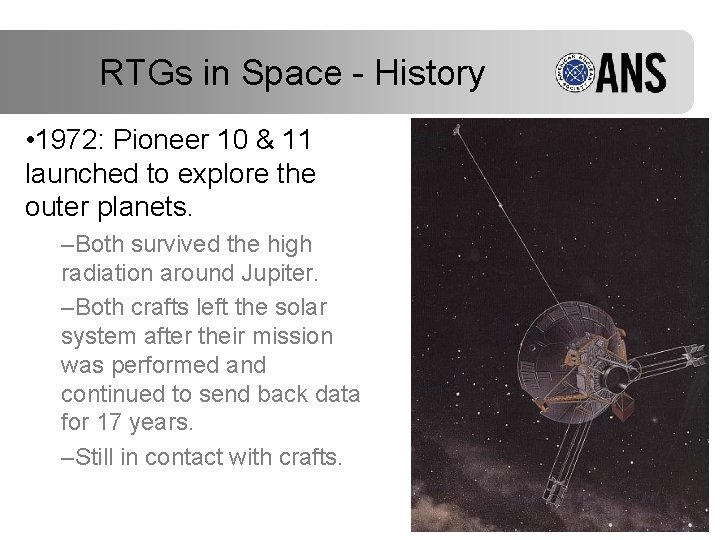 RTGs in Space - History

AMERICAN NUCLEAR SOCIETY ANS

•1972: Pioneer 10 & 11 launched to explore the outer planets.

–Both survived the high radiation around Jupiter.

–Both crafts left the solar system after their mission was performed and continued to send back data for 17 years.

–Still in contact with crafts.